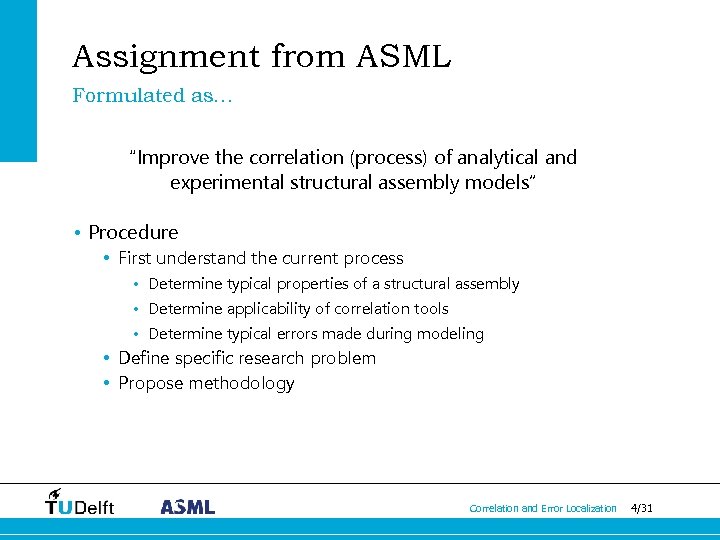 Assignment from ASML

Formulated as…

"Improve the correlation (process) of analytical and experimental structural assembly models"

• Procedure
  • First understand the current process
    • Determine typical properties of a structural assembly
    • Determine applicability of correlation tools
    • Determine typical errors made during modeling
  • Define specific research problem
  • Propose methodology

TUDelft ASML

Correlation and Error Localization 4/31